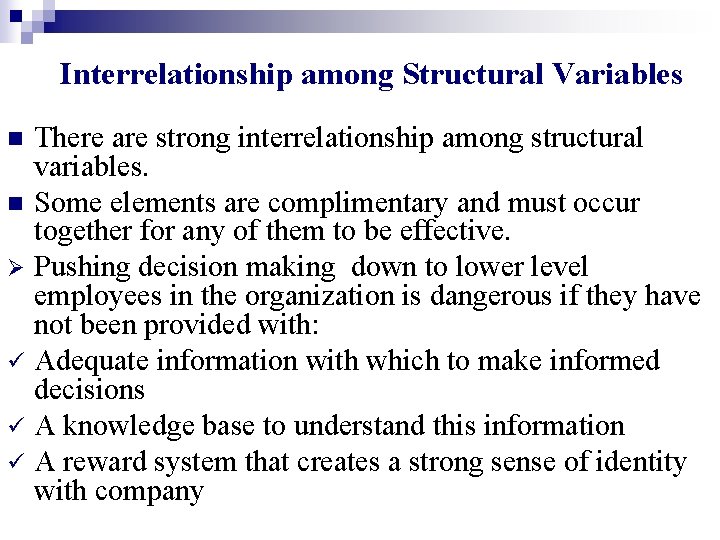 Interrelationship among Structural Variables

■ There are strong interrelationship among structural variables.

■ Some elements are complimentary and must occur together for any of them to be effective.

➢ Pushing decision making down to lower level employees in the organization is dangerous if they have not been provided with:

✓ Adequate information with which to make informed decisions

✓ A knowledge base to understand this information

✓ A reward system that creates a strong sense of identity with company